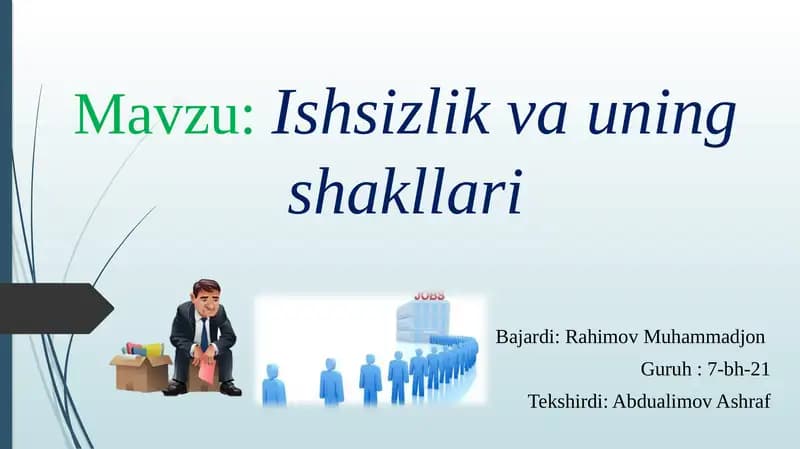 Mavzu: Ishsizlik va uning shakllari

JOBS

Bajardi: Rahimov Muhammadjon
Guruh : 7-bh-21
Tekshirdi: Abdualimov Ashraf